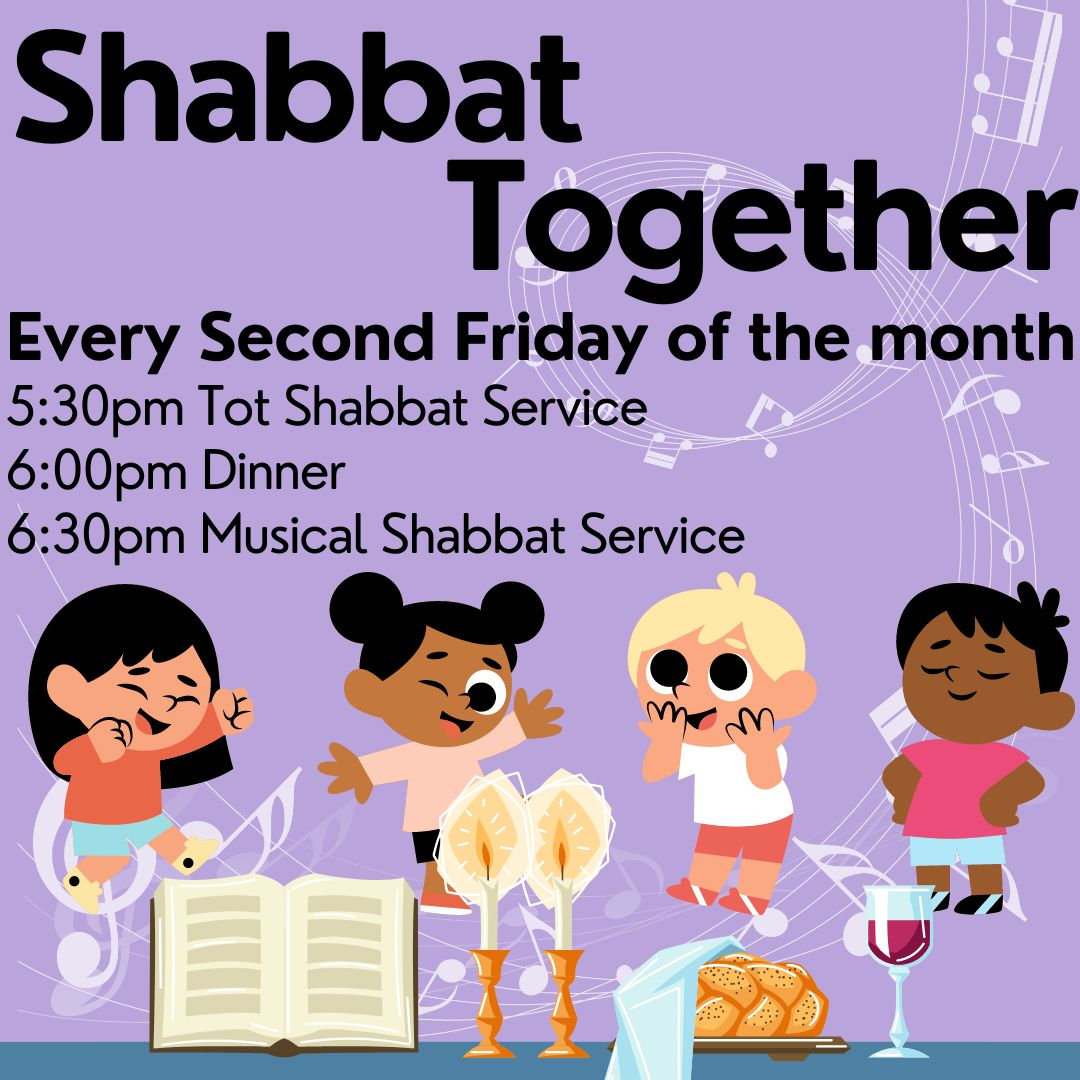 Shabbat Together

Every Second Friday of the month

5:30pm Tot Shabbat Service
6:00pm Dinner
6:30pm Musical Shabbat Service